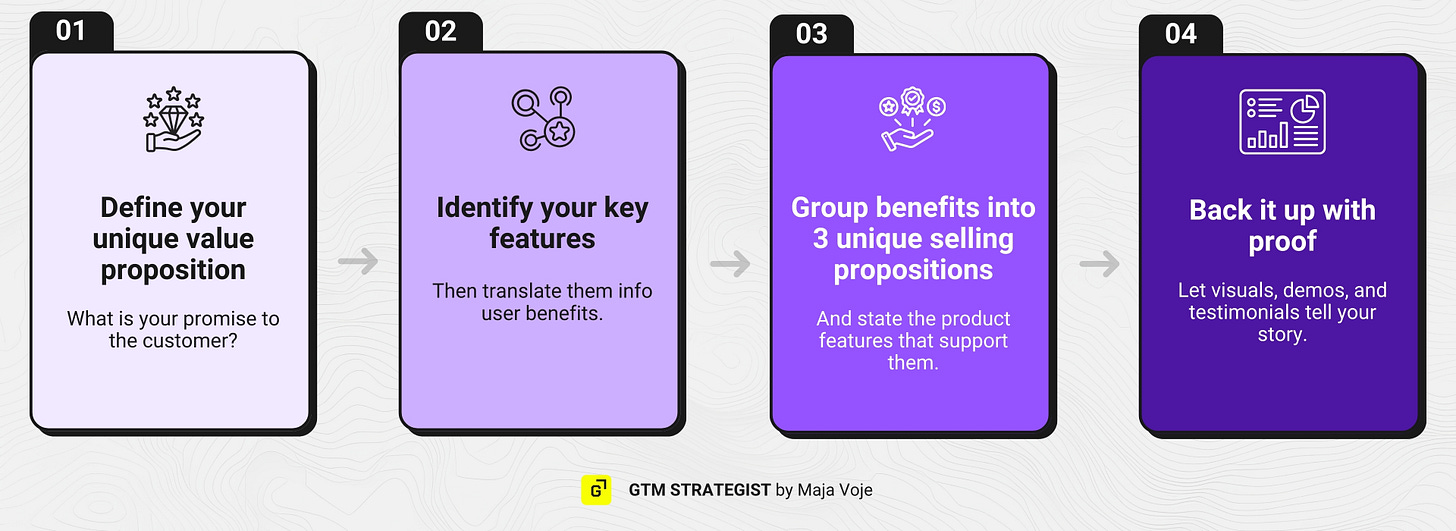 01

Define your unique value proposition

What is your promise to the customer?

02

Identify your key features

Then translate them info user benefits.

03

Group benefits into 3 unique selling propositions

And state the product features that support them.

04

Back it up with proof

Let visuals, demos, and testimonials tell your story.

GTM STRATEGIST by Maja Voje